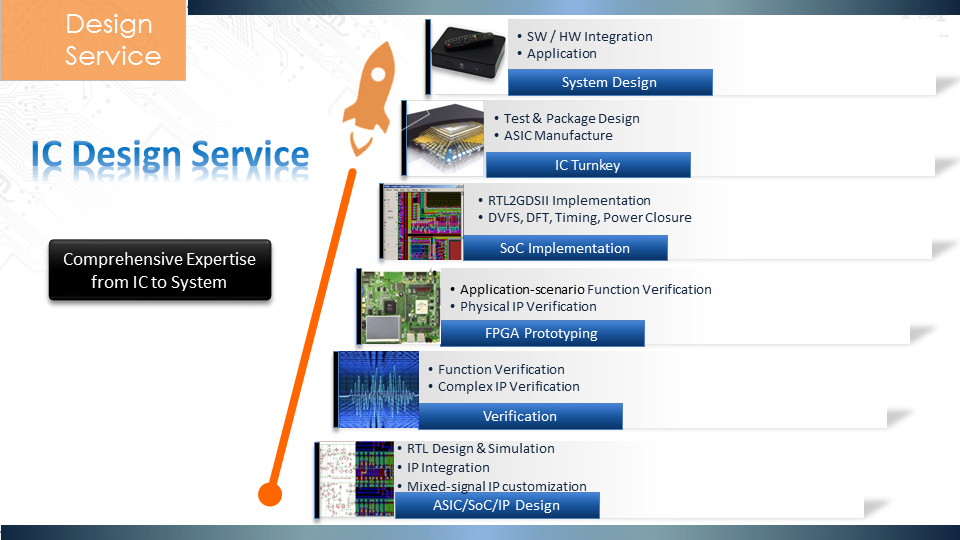 Design Service

IC Design Service

Comprehensive Expertise from IC to System

• SW / HW Integration
• Application

System Design

• Test & Package Design
• ASIC Manufacture

IC Turnkey

• RTL2GDSII Implementation
• DVFS, DFT, Timing, Power Closure

SoC Implementation

• Application-scenario Function Verification
• Physical IP Verification

FPGA Prototyping

• Function Verification
• Complex IP Verification

Verification

• RTL Design & Simulation
• IP Integration
• Mixed-signal IP customization

ASIC/SoC/IP Design